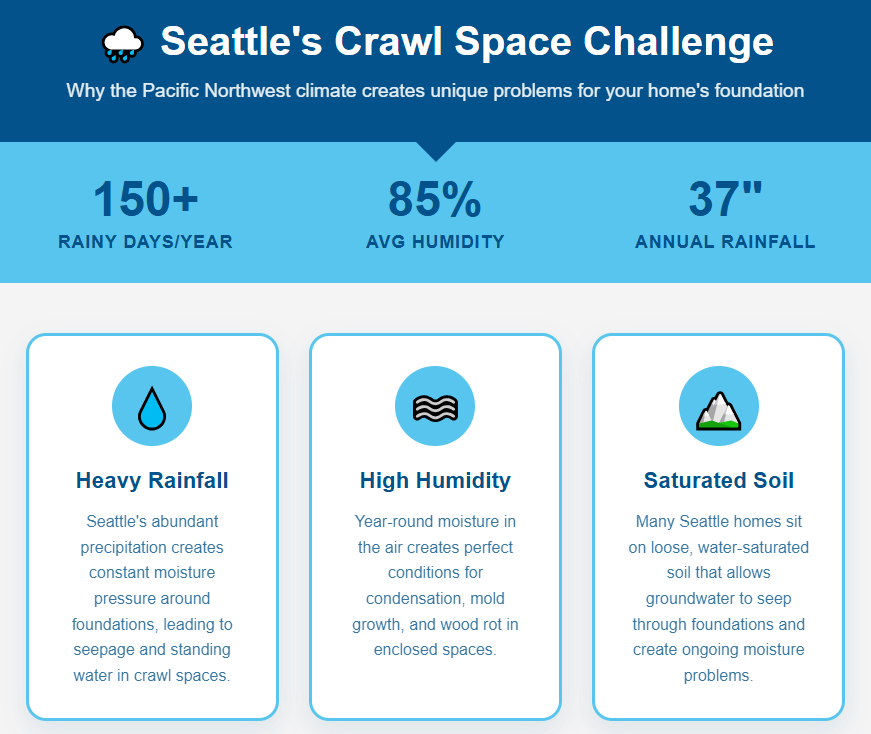 Seattle's Crawl Space Challenge

Why the Pacific Northwest climate creates unique problems for your home's foundation

150+
RAINY DAYS/YEAR

85%
AVG HUMIDITY

37"
ANNUAL RAINFALL

Heavy Rainfall

Seattle's abundant precipitation creates constant moisture pressure around foundations, leading to seepage and standing water in crawl spaces.

High Humidity

Year-round moisture in the air creates perfect conditions for condensation, mold growth, and wood rot in enclosed spaces.

Saturated Soil

Many Seattle homes sit on loose, water-saturated soil that allows groundwater to seep through foundations and create ongoing moisture problems.